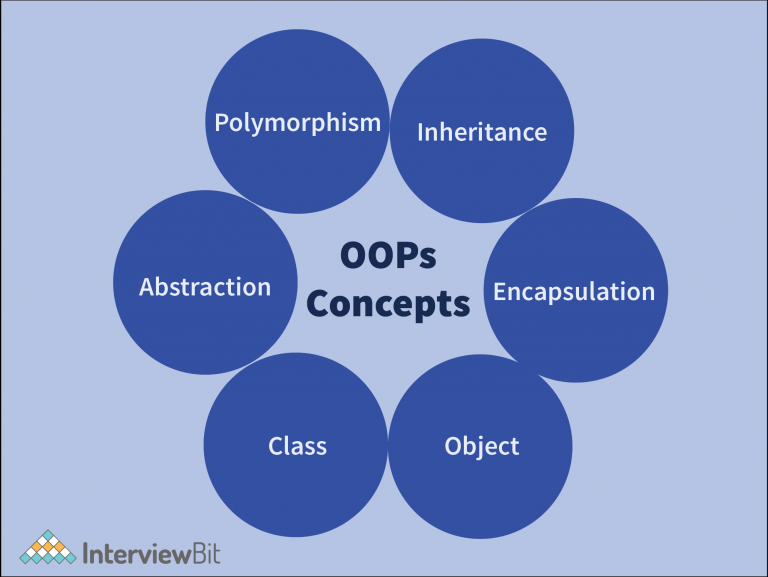 Polymorphism

Inheritance

Abstraction

OOPs Concepts

Encapsulation

Class

Object

InterviewBit